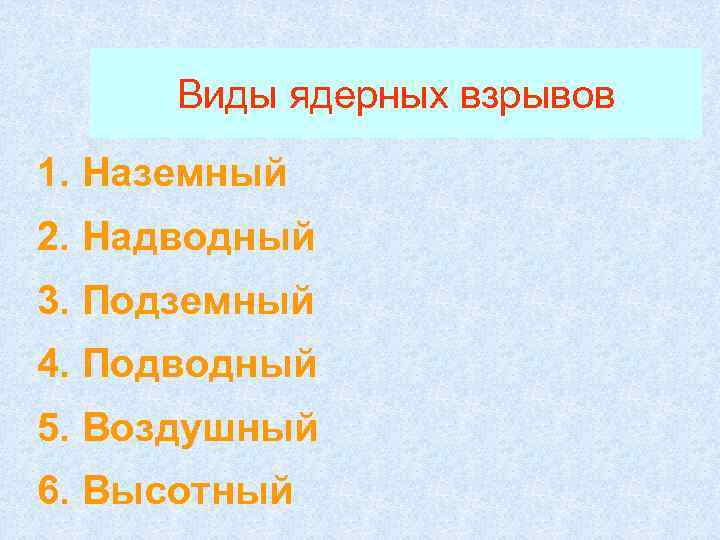 Виды ядерных взрывов

1. Наземный
2. Надводный
3. Подземный
4. Подводный
5. Воздушный
6. Высотный